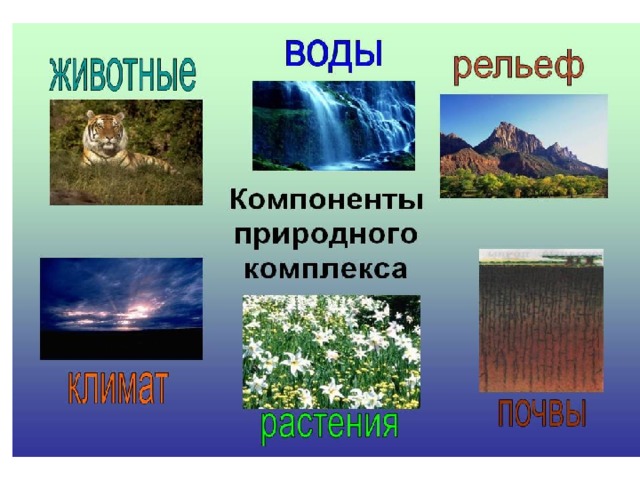 животные

воды

рельеф

Компоненты природного комплекса

климат

растения

почвы